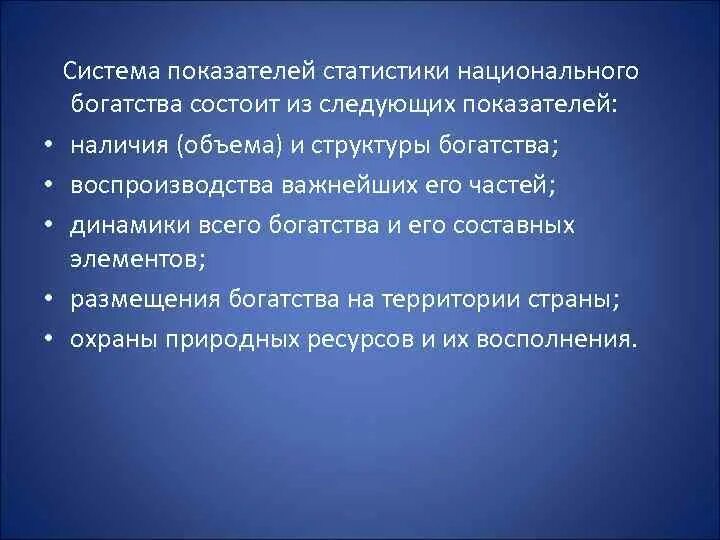 Система показателей статистики национального богатства состоит из следующих показателей:

• наличия (объема) и структуры богатства;
• воспроизводства важнейших его частей;
• динамики всего богатства и его составных элементов;
• размещения богатства на территории страны;
• охраны природных ресурсов и их восполнения.